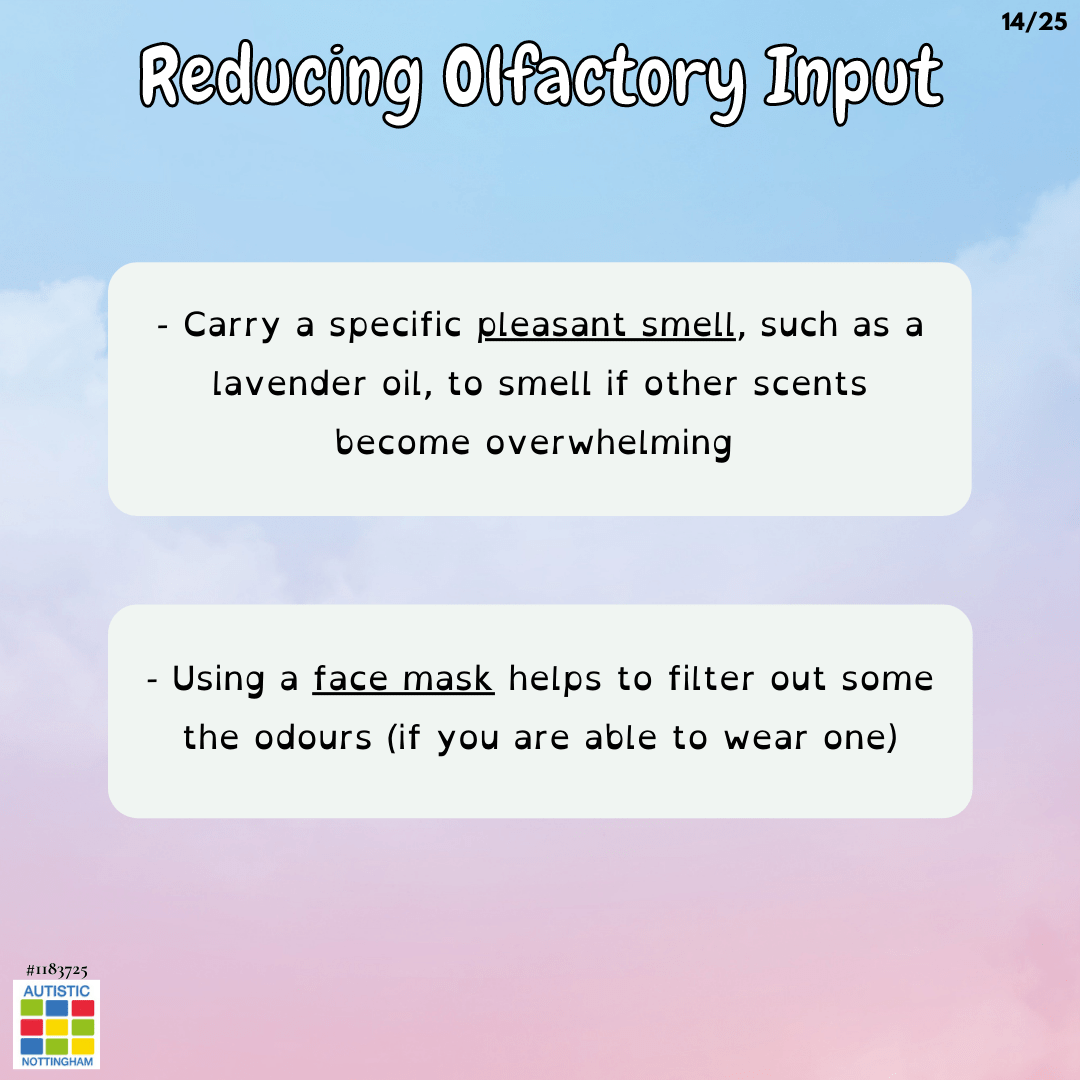 14/25

Reducing Olfactory Input

- Carry a specific pleasant smell, such as a lavender oil, to smell if other scents become overwhelming

- Using a face mask helps to filter out some the odours (if you are able to wear one)

#1183725
AUTISTIC
NOTTINGHAM